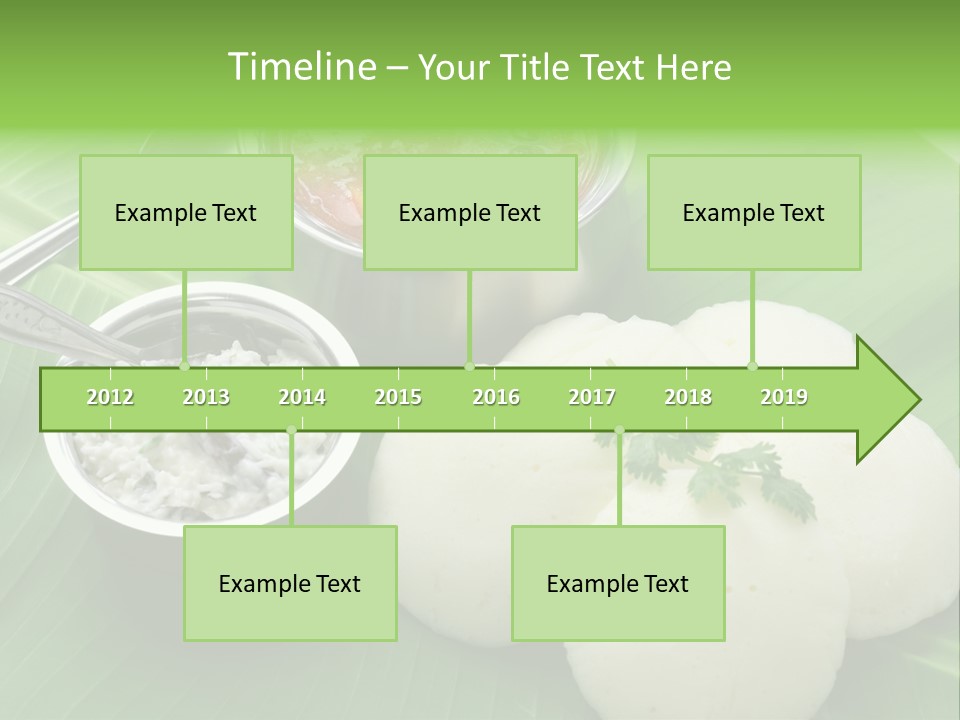 Timeline – Your Title Text Here

Example Text

Example Text

Example Text

2012 2013 2014 2015 2016 2017 2018 2019

Example Text

Example Text